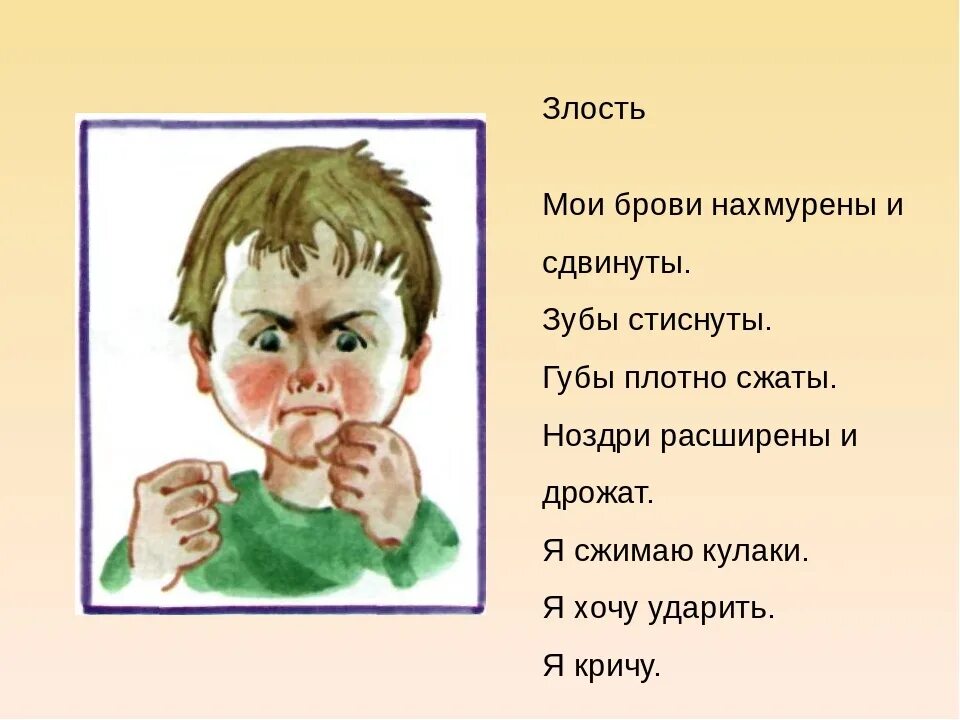 Злость

Мои брови нахмурены и сдвинуты.

Зубы стиснуты.

Губы плотно сжаты.

Ноздри расширены и дрожат.

Я сжимаю кулаки.

Я хочу ударить.

Я кричу.